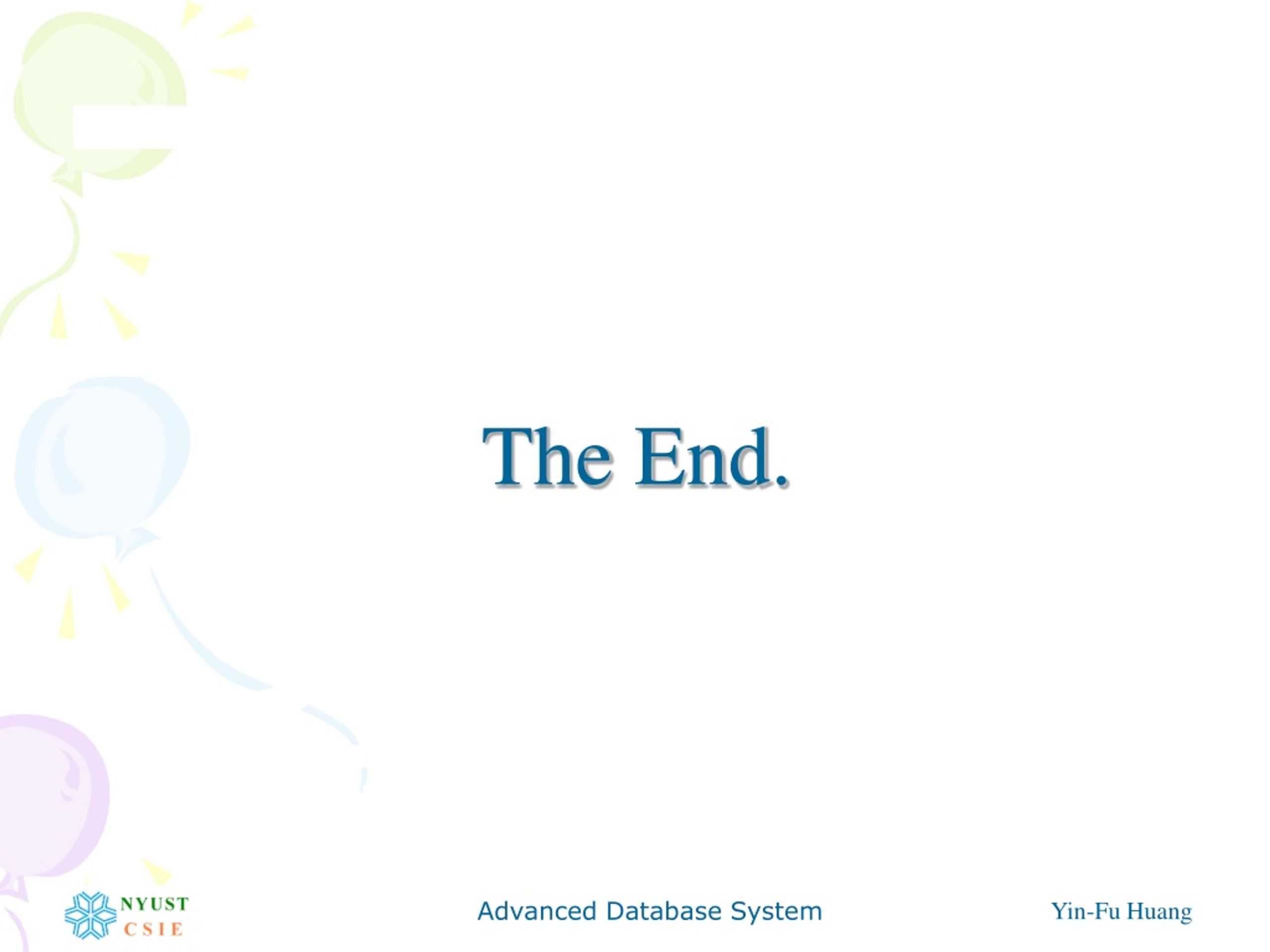 The End.

NYUST
CSIE

Advanced Database System

Yin-Fu Huang